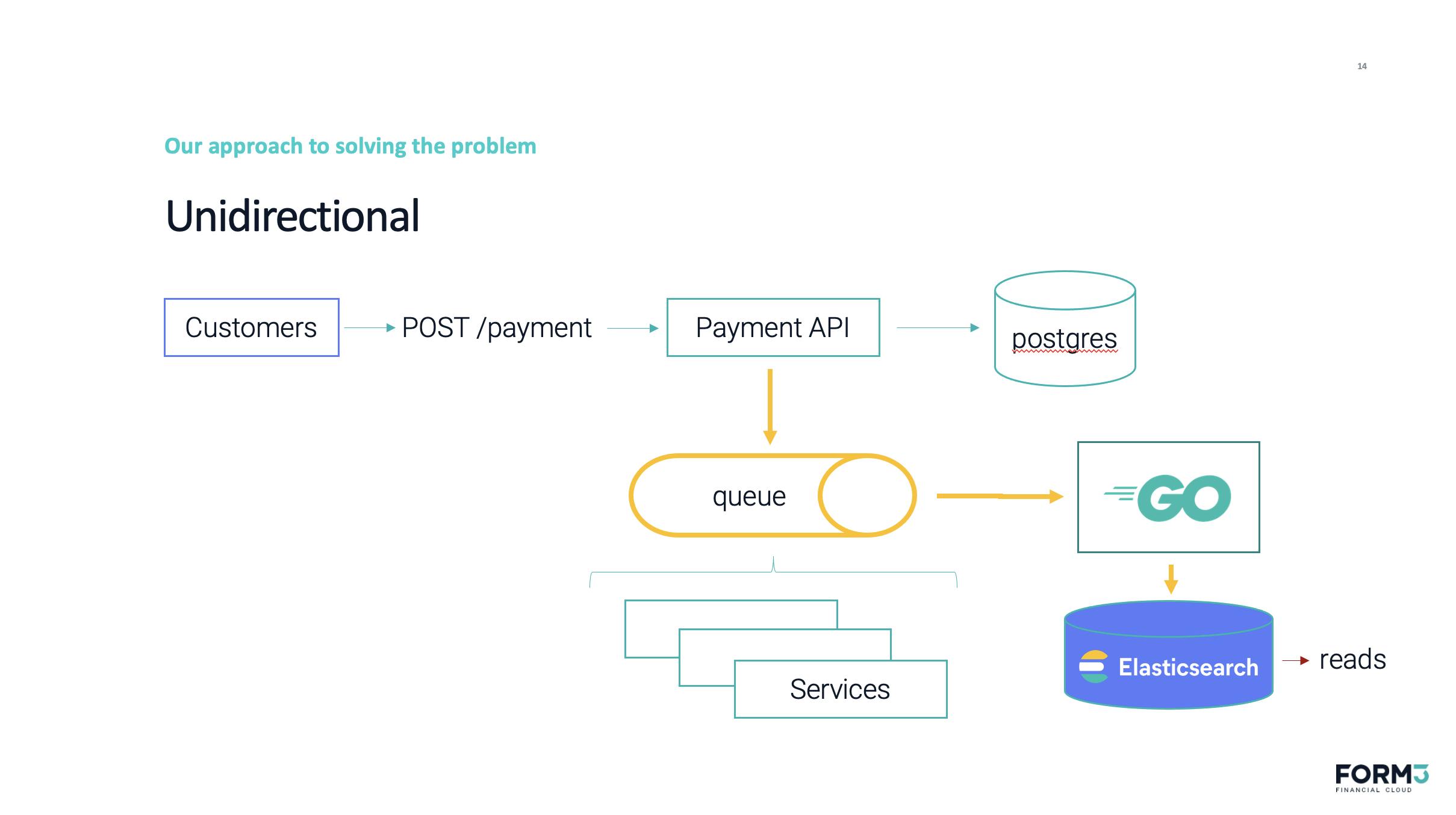 14

Our approach to solving the problem

Unidirectional

Customers

POST /payment

Payment API

postgres

queue

GO

Services

Elasticsearch

reads

FORM3
FINANCIAL CLOUD